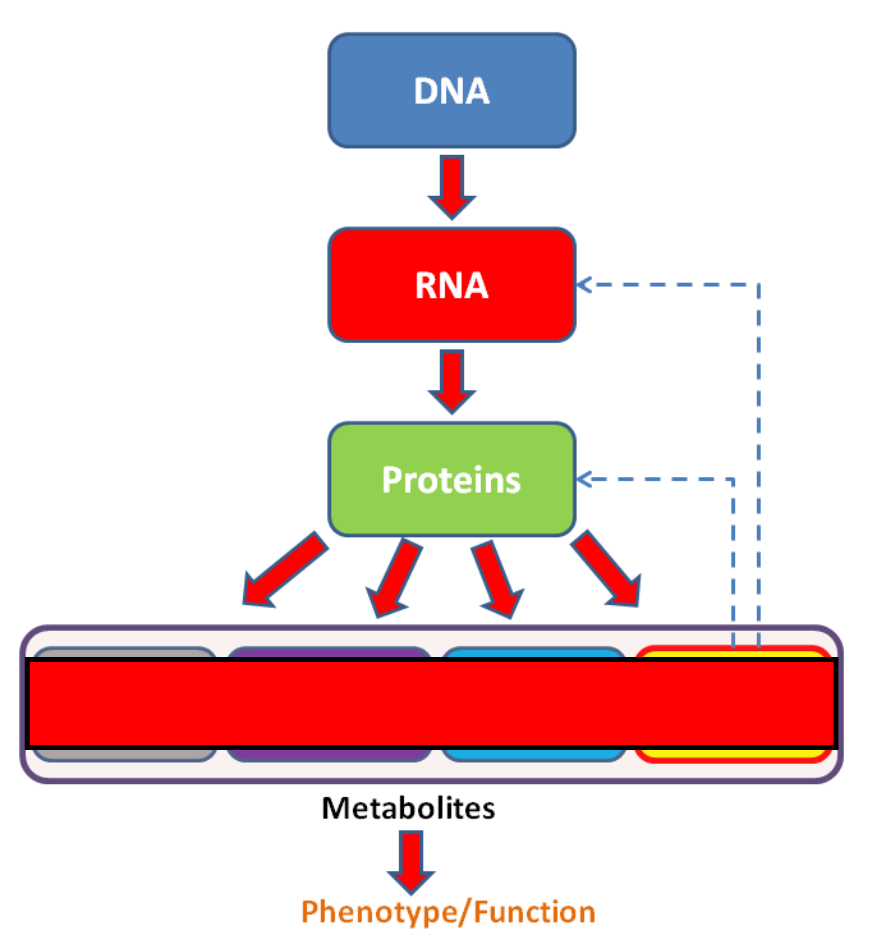 DNA

RNA

Proteins

Metabolites

Phenotype/Function